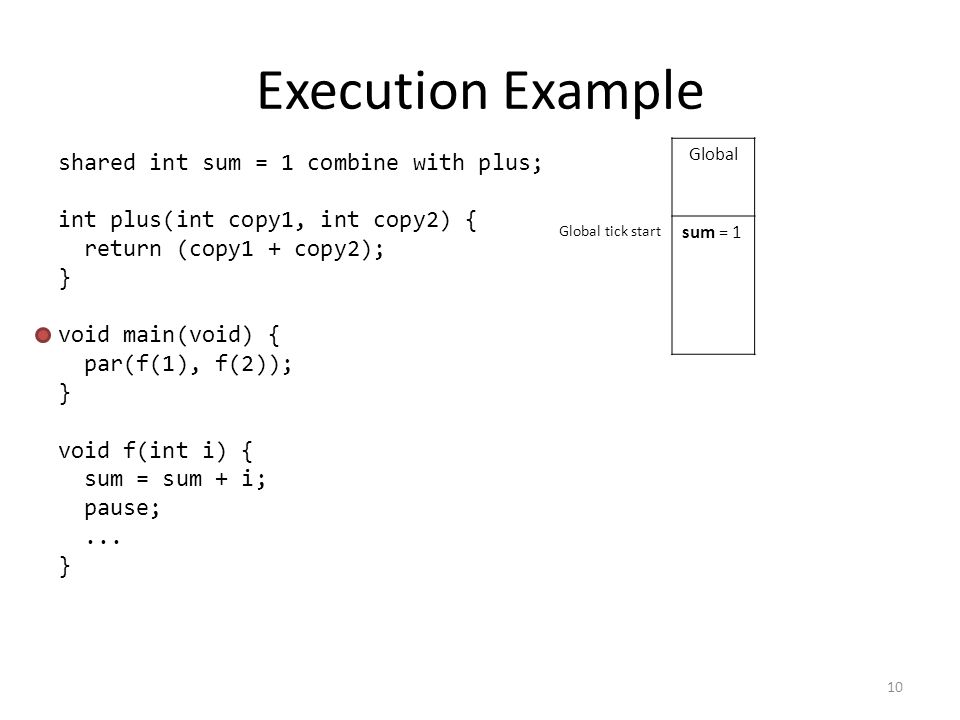 Execution Example

shared int sum = 1 combine with plus;

int plus(int copy1, int copy2) {
  return (copy1 + copy2);
}

void main(void) {
  par(f(1), f(2));
}

void f(int i) {
  sum = sum + i;
  pause;
  ...
}

Global

Global tick start

sum = 1

10